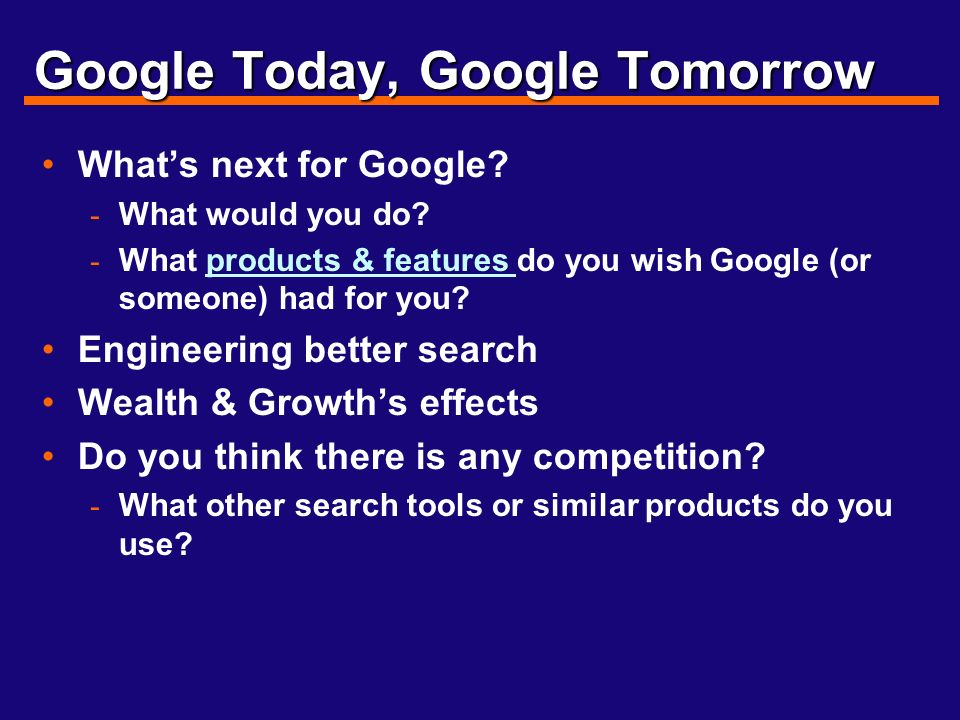 Google Today, Google Tomorrow

• What's next for Google?
  - What would you do?
  - What products & features do you wish Google (or someone) had for you?
• Engineering better search
• Wealth & Growth's effects
• Do you think there is any competition?
  - What other search tools or similar products do you use?